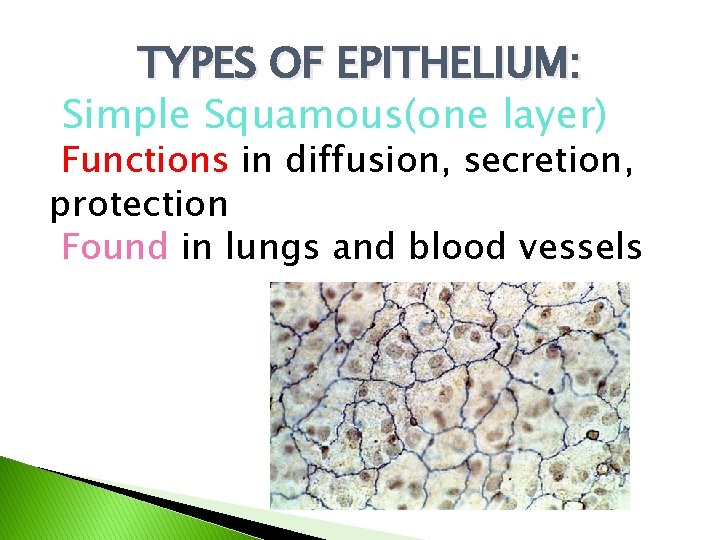 TYPES OF EPITHELIUM:

Simple Squamous(one layer)

Functions in diffusion, secretion, protection

Found in lungs and blood vessels